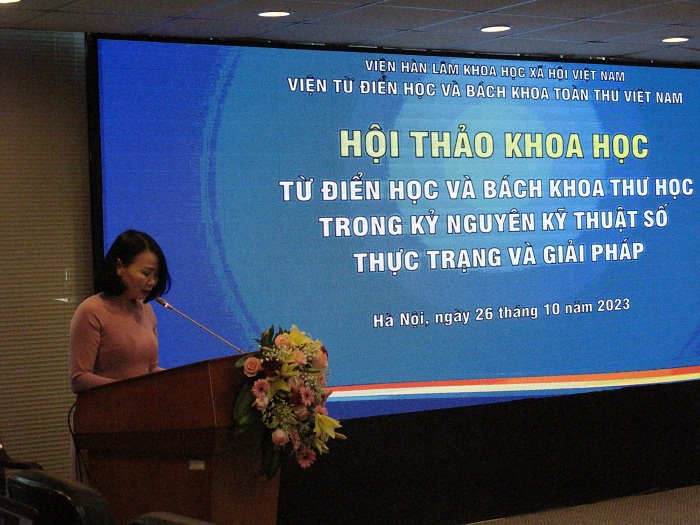 VIỆN HÀN LÂM KHOA HỌC XÃ HỘI VIỆT NAM
VIỆN TỪ ĐIỂN HỌC VÀ BÁCH KHOA TOÀN THƯ VIỆT NAM

HỘI THẢO KHOA HỌC

TỪ ĐIỂN HỌC VÀ BÁCH KHOA THƯ HỌC
TRONG KỶ NGUYÊN KỸ THUẬT SỐ
THỰC TRẠNG VÀ GIẢI PHÁP

Hà Nội, ngày 26 tháng 10 năm 2023